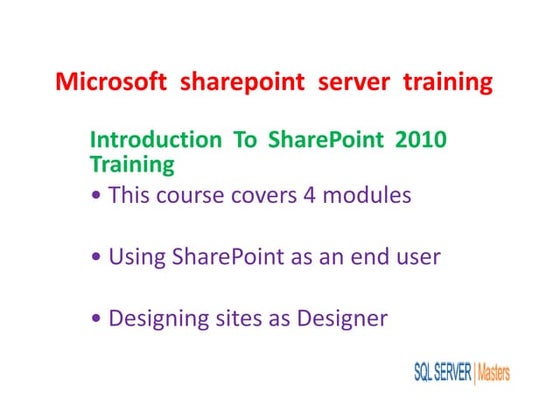 Microsoft sharepoint server training

Introduction To SharePoint 2010 Training

• This course covers 4 modules

• Using SharePoint as an end user

• Designing sites as Designer

SQL SERVER | Masters